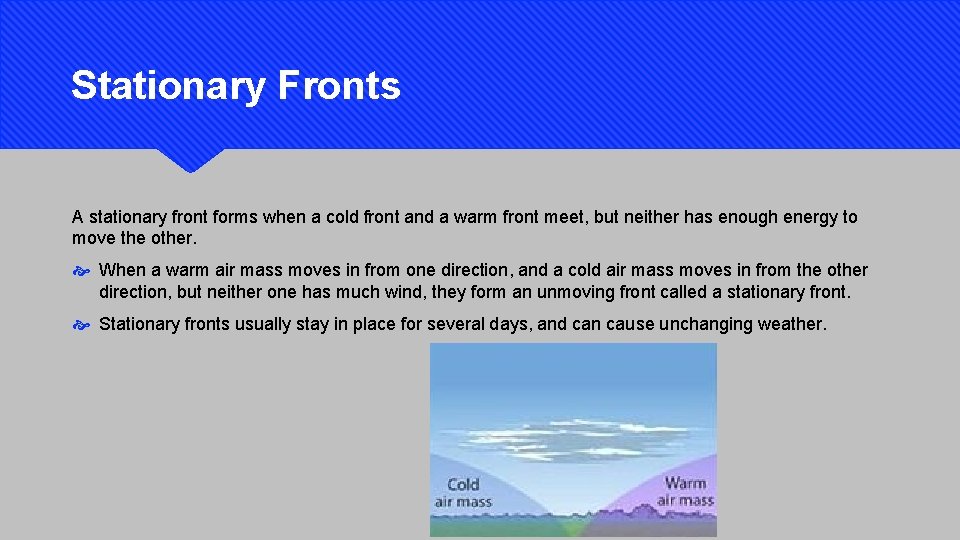 Stationary Fronts

A stationary front forms when a cold front and a warm front meet, but neither has enough energy to move the other.

When a warm air mass moves in from one direction, and a cold air mass moves in from the other direction, but neither one has much wind, they form an unmoving front called a stationary front.

Stationary fronts usually stay in place for several days, and can cause unchanging weather.

Cold air mass

Warm air mass